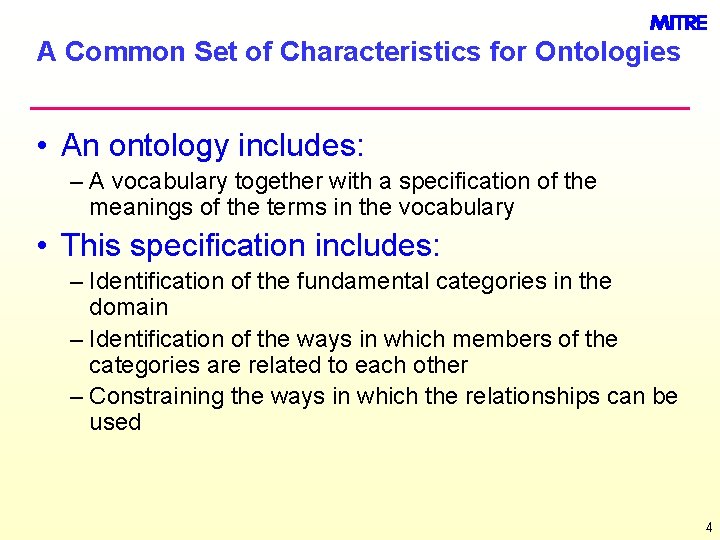 MITRE

A Common Set of Characteristics for Ontologies

• An ontology includes:
– A vocabulary together with a specification of the meanings of the terms in the vocabulary

• This specification includes:
– Identification of the fundamental categories in the domain
– Identification of the ways in which members of the categories are related to each other
– Constraining the ways in which the relationships can be used

4